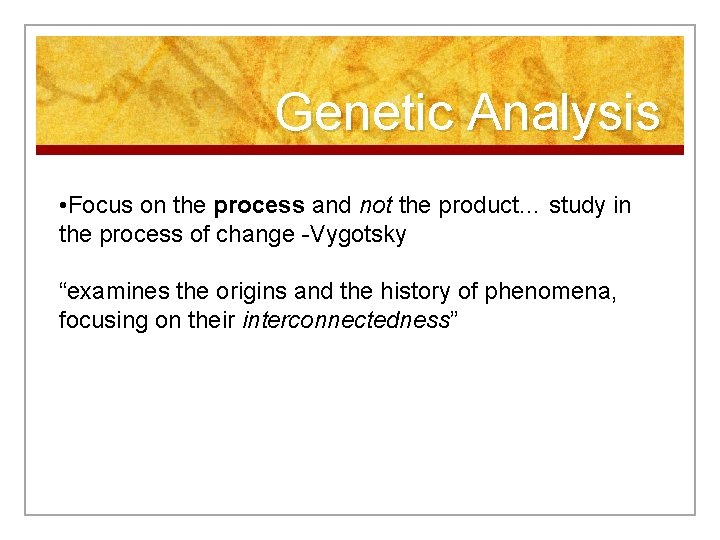 Genetic Analysis

•Focus on the process and not the product… study in the process of change -Vygotsky

“examines the origins and the history of phenomena, focusing on their interconnectedness”